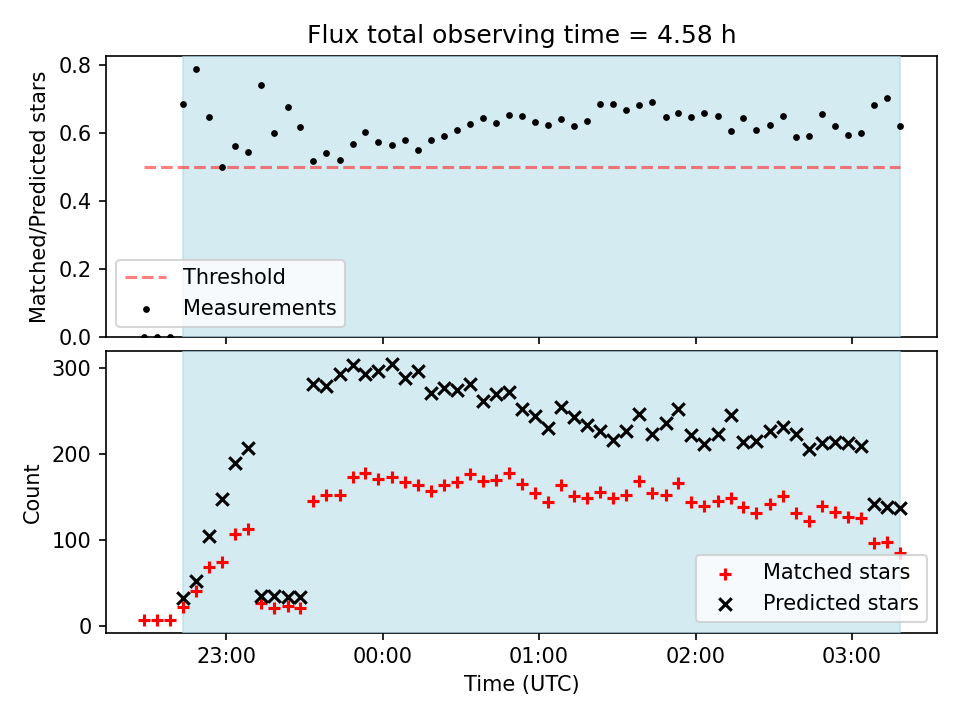 Flux total observing time = 4.58 h

Matched/Predicted stars

0.8
0.6
0.4
0.2
0.0

Threshold
Measurements

Count

300
200
100
0

Matched stars
Predicted stars

23:00
00:00
01:00
02:00
03:00

Time (UTC)